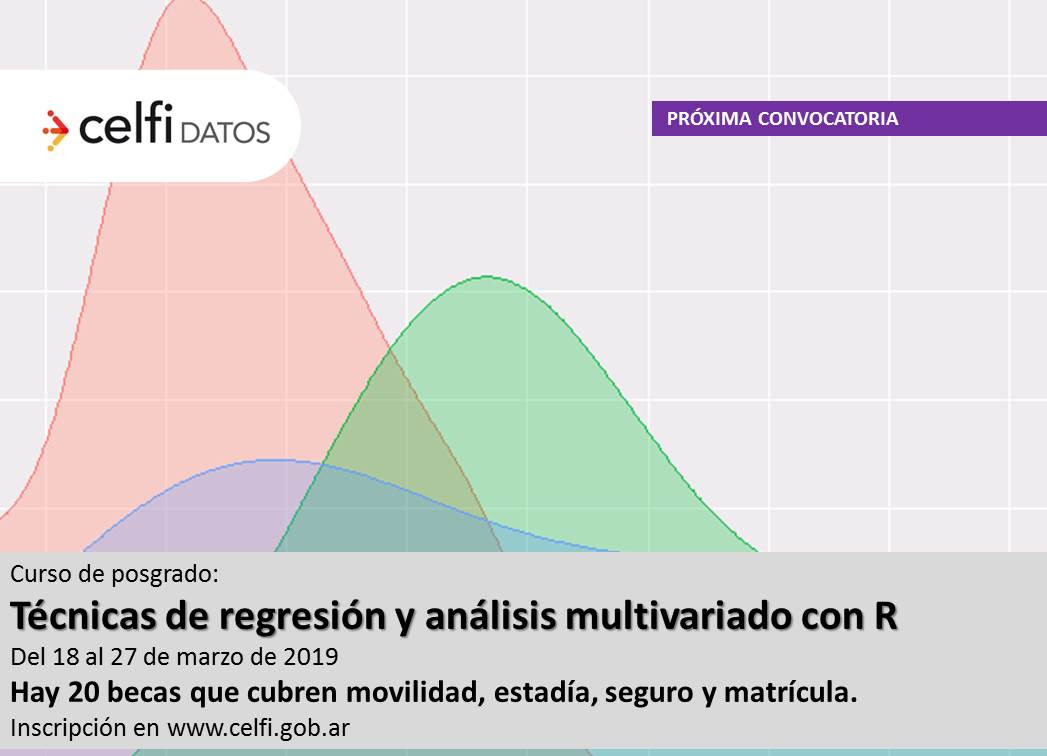 celfi DATOS

PRÓXIMA CONVOCATORIA

Curso de posgrado:

Técnicas de regresión y análisis multivariado con R

Del 18 al 27 de marzo de 2019

Hay 20 becas que cubren movilidad, estadía, seguro y matrícula.

Inscripción en www.celfi.gob.ar